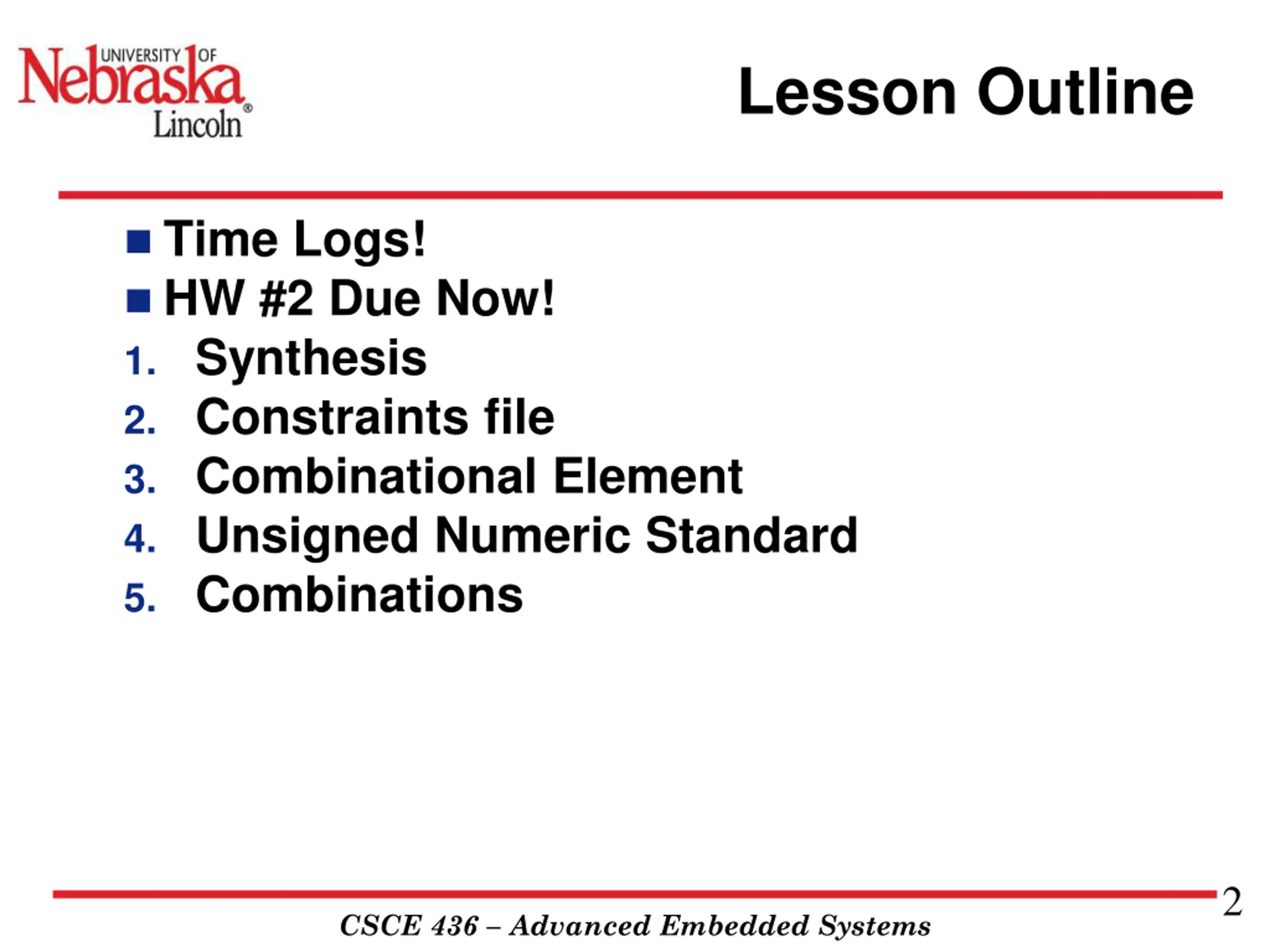 UNIVERSITY OF Nebraska Lincoln®

Lesson Outline

■ Time Logs!
■ HW #2 Due Now!
1. Synthesis
2. Constraints file
3. Combinational Element
4. Unsigned Numeric Standard
5. Combinations

2

CSCE 436 – Advanced Embedded Systems